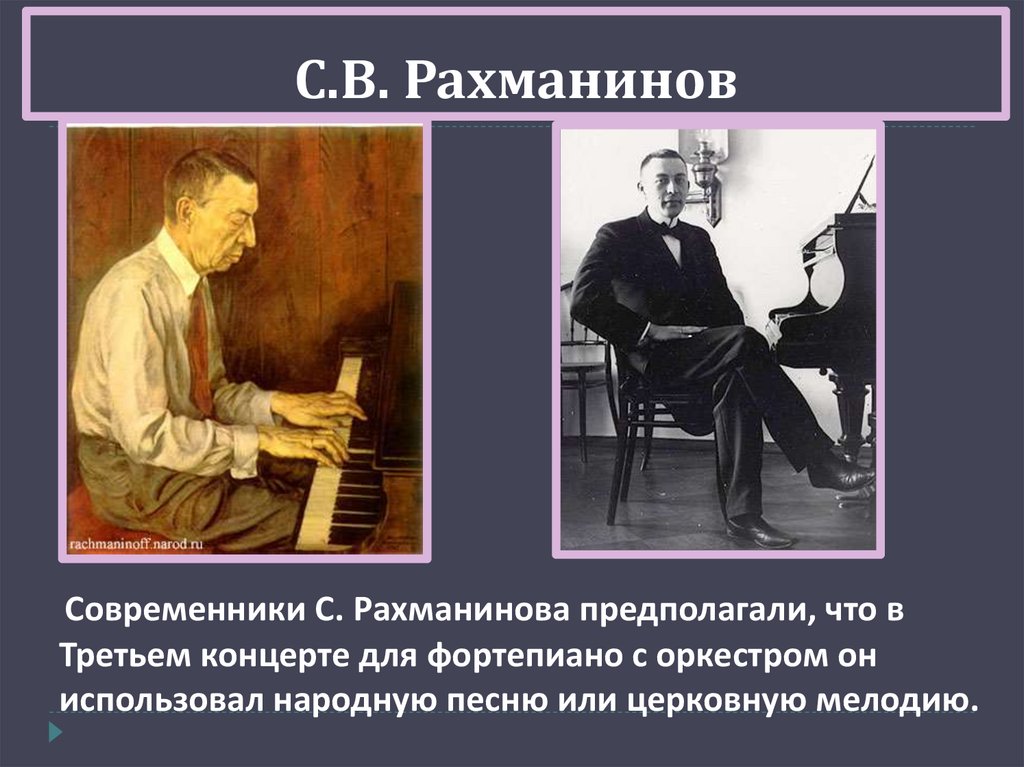 С.В. Рахманинов

rachmaninoff.narod.ru

Современники С. Рахманинова предполагали, что в Третьем концерте для фортепиано с оркестром он использовал народную песню или церковную мелодию.